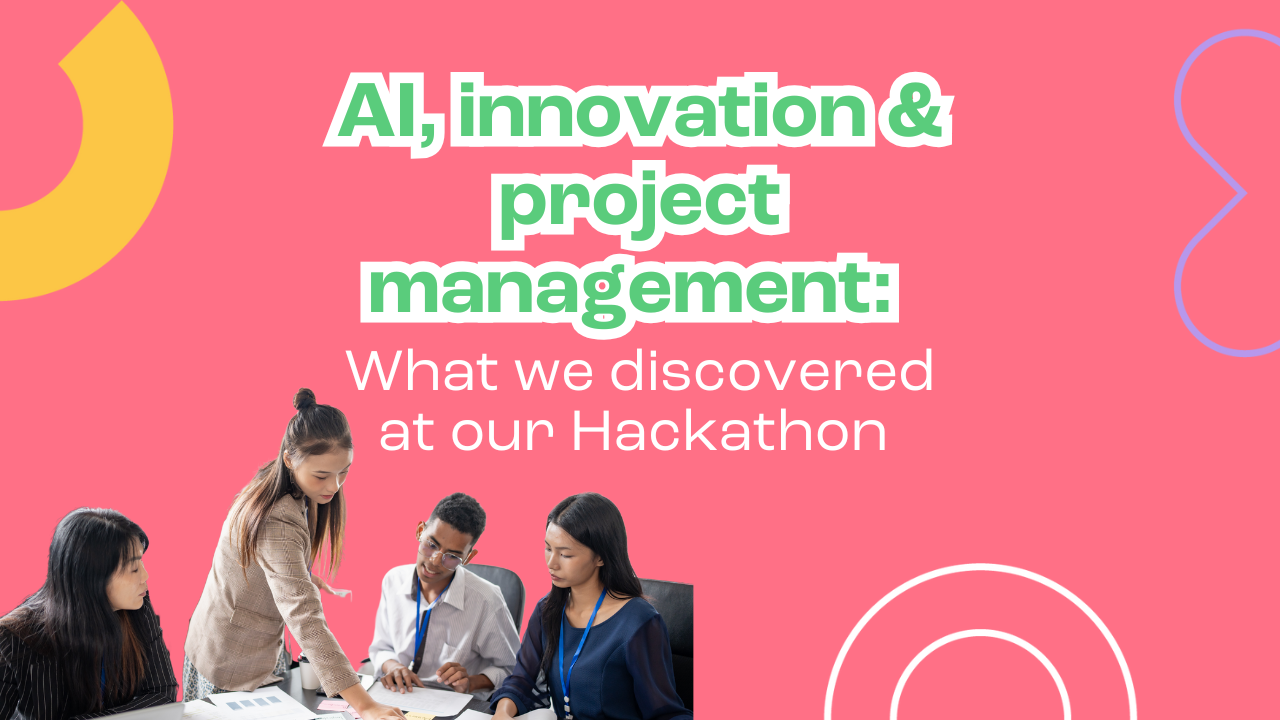 AI, innovation & project management:
What we discovered at our Hackathon